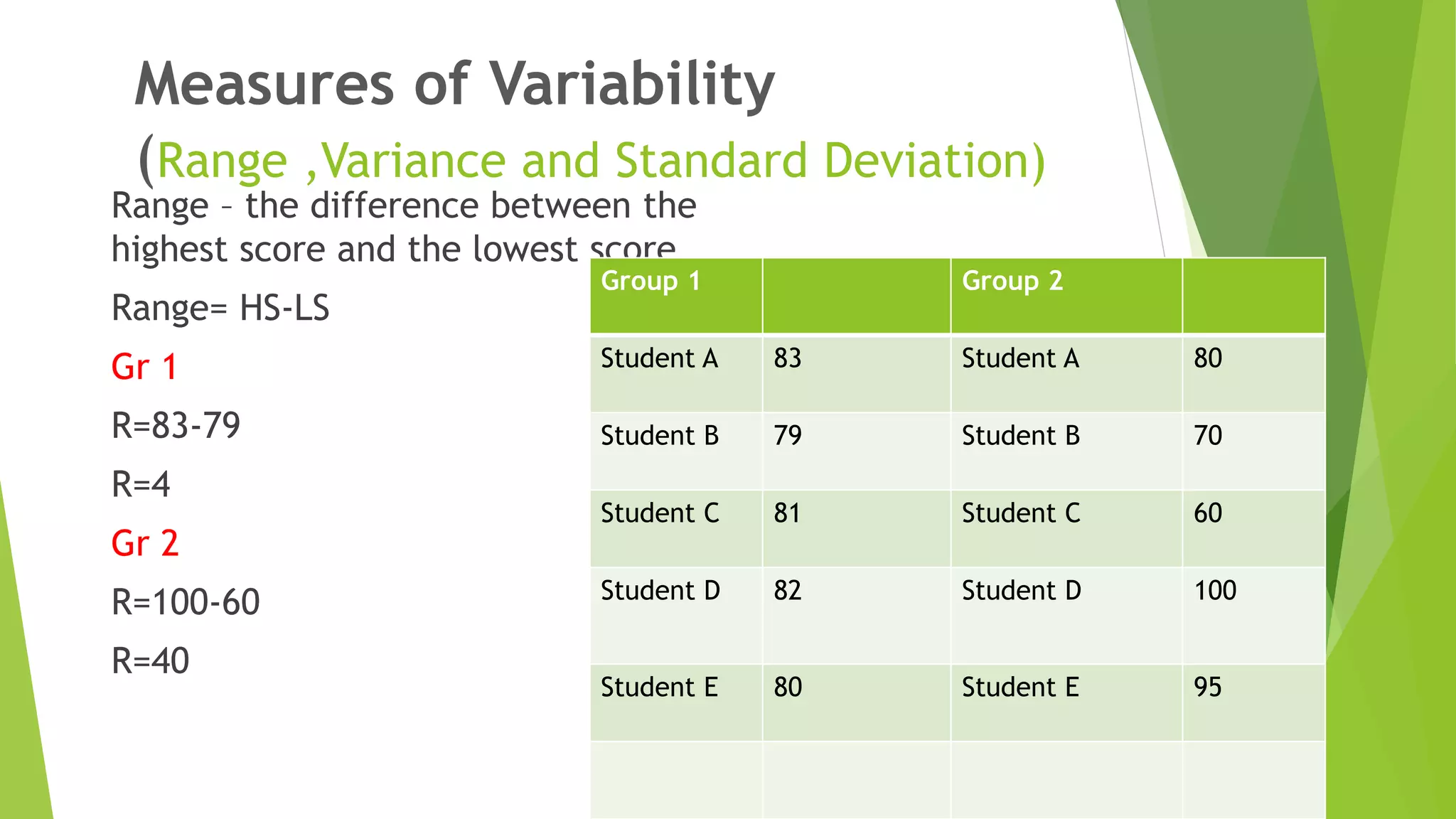 Measures of Variability

(Range ,Variance and Standard Deviation)

Range – the difference between the highest score and the lowest score

Range= HS-LS

Gr 1

R=83-79

R=4

Gr 2

R=100-60

R=40

| Group 1 | | Group 2 | |
|---|---|---|---|
| Student A | 83 | Student A | 80 |
| Student B | 79 | Student B | 70 |
| Student C | 81 | Student C | 60 |
| Student D | 82 | Student D | 100 |
| Student E | 80 | Student E | 95 |
| | | | |